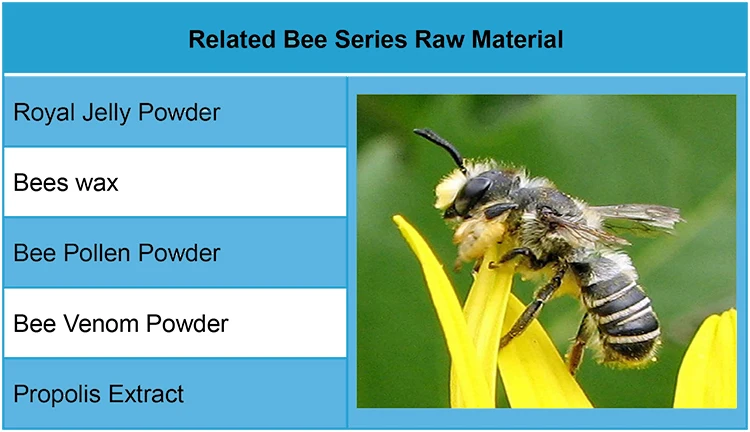 Related Bee Series Raw Material

Royal Jelly Powder

Bees wax

Bee Pollen Powder

Bee Venom Powder

Propolis Extract